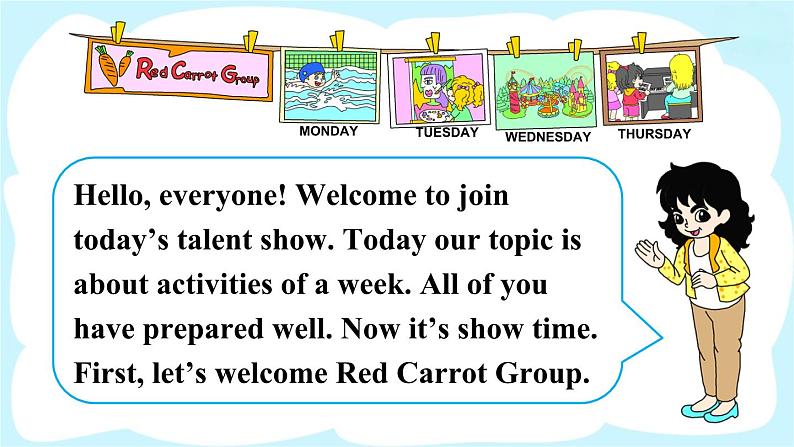 Red Carrot Group

MONDAY

TUESDAY

WEDNESDAY

THURSDAY

Hello, everyone! Welcome to join today’s talent show. Today our topic is about activities of a week. All of you have prepared well. Now it’s show time. First, let’s welcome Red Carrot Group.